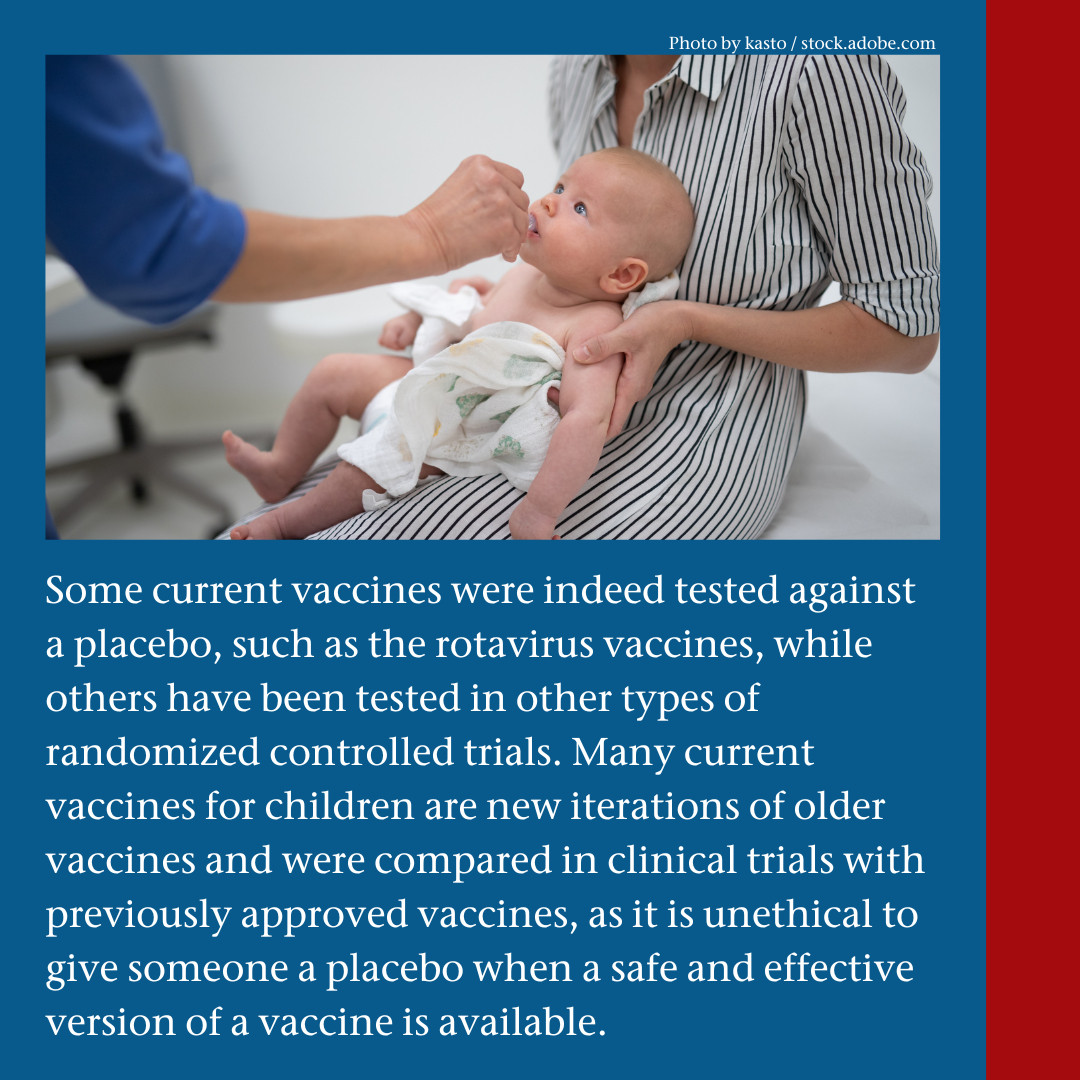 Photo by kasto / stock.adobe.com

Some current vaccines were indeed tested against a placebo, such as the rotavirus vaccines, while others have been tested in other types of randomized controlled trials. Many current vaccines for children are new iterations of older vaccines and were compared in clinical trials with previously approved vaccines, as it is unethical to give someone a placebo when a safe and effective version of a vaccine is available.